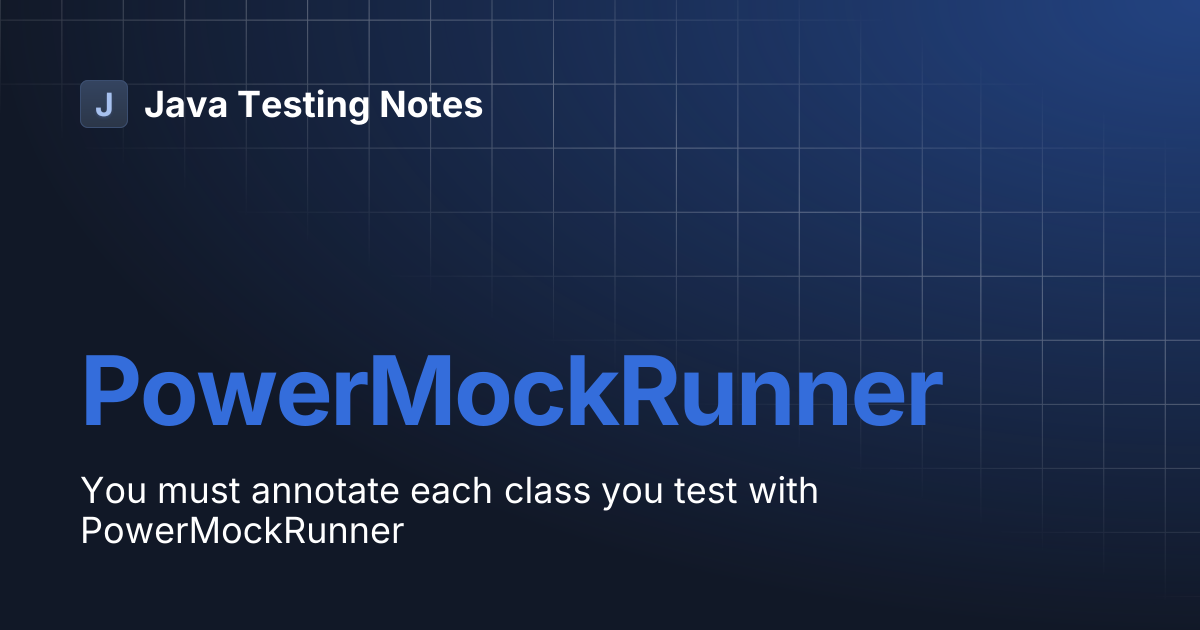 J Java Testing Notes

PowerMockRunner

You must annotate each class you test with PowerMockRunner